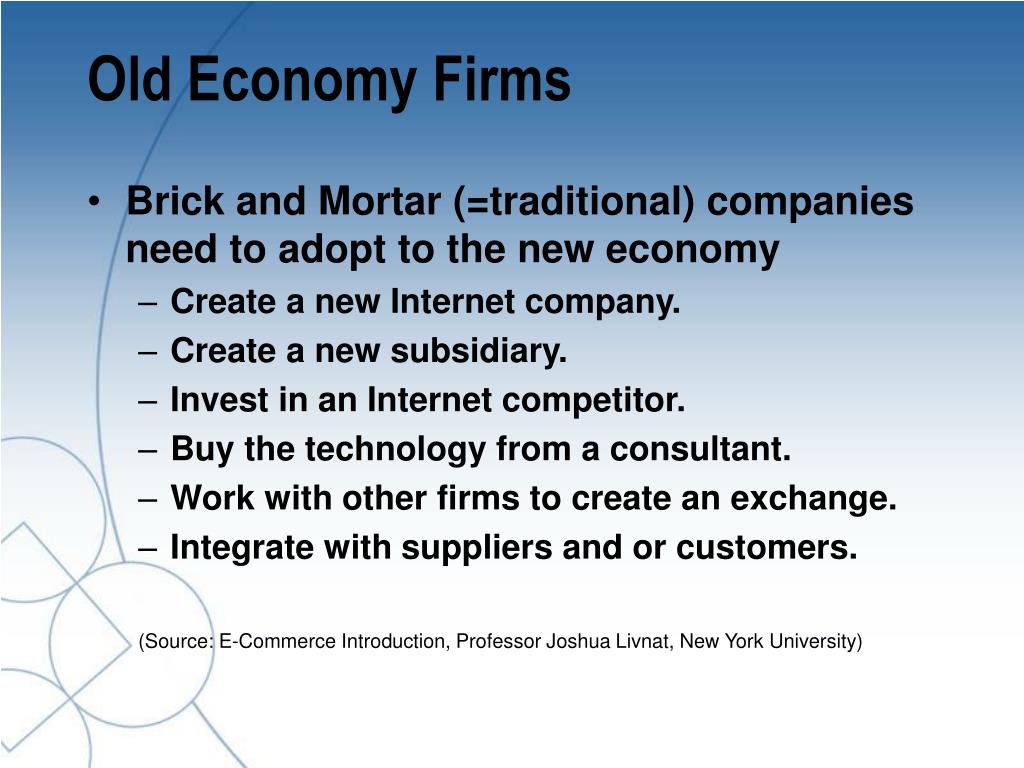 Old Economy Firms

• Brick and Mortar (=traditional) companies need to adopt to the new economy
– Create a new Internet company.
– Create a new subsidiary.
– Invest in an Internet competitor.
– Buy the technology from a consultant.
– Work with other firms to create an exchange.
– Integrate with suppliers and or customers.

(Source: E-Commerce Introduction, Professor Joshua Livnat, New York University)